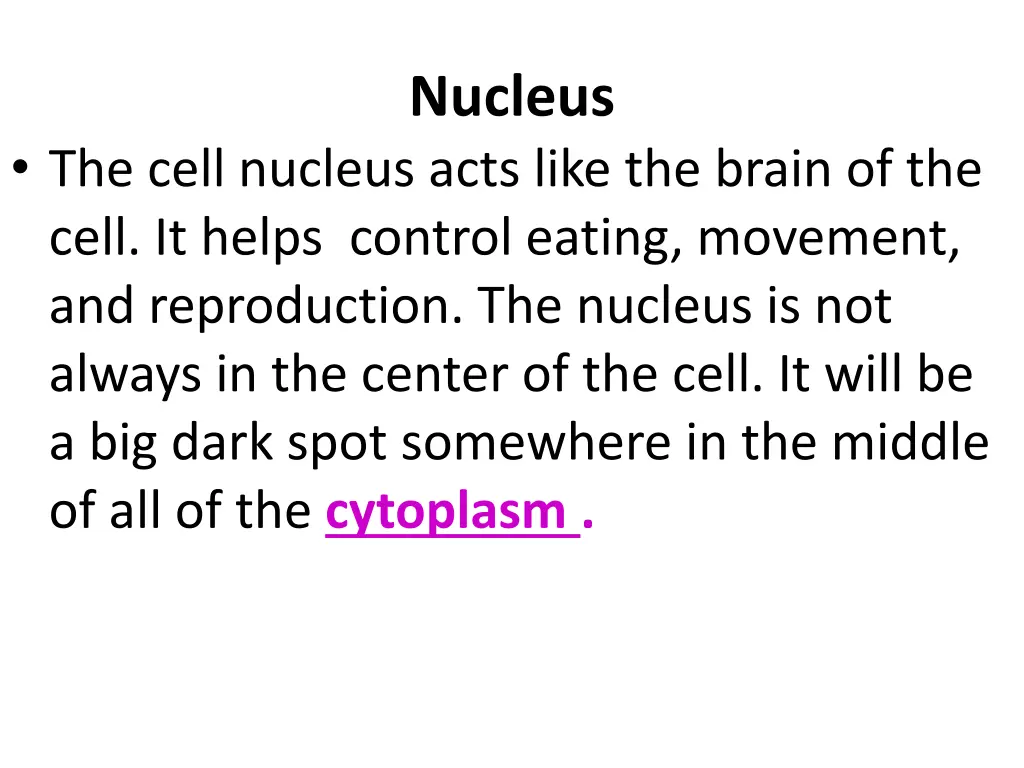 Nucleus

• The cell nucleus acts like the brain of the cell. It helps control eating, movement, and reproduction. The nucleus is not always in the center of the cell. It will be a big dark spot somewhere in the middle of all of the cytoplasm .